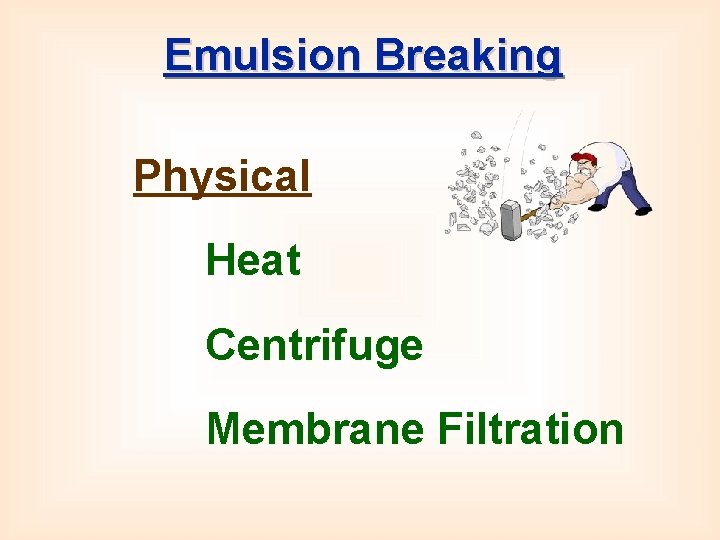 Emulsion Breaking

Physical

Heat

Centrifuge

Membrane Filtration